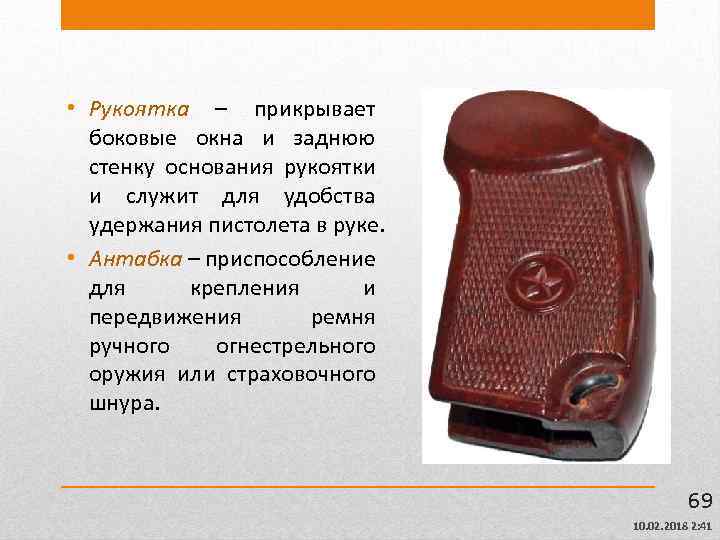 • Рукоятка – прикрывает боковые окна и заднюю стенку основания рукоятки и служит для удобства удержания пистолета в руке.

• Антабка – приспособление для крепления и передвижения ремня ручного огнестрельного оружия или страховочного шнура.

69

10.02.2018 2:41